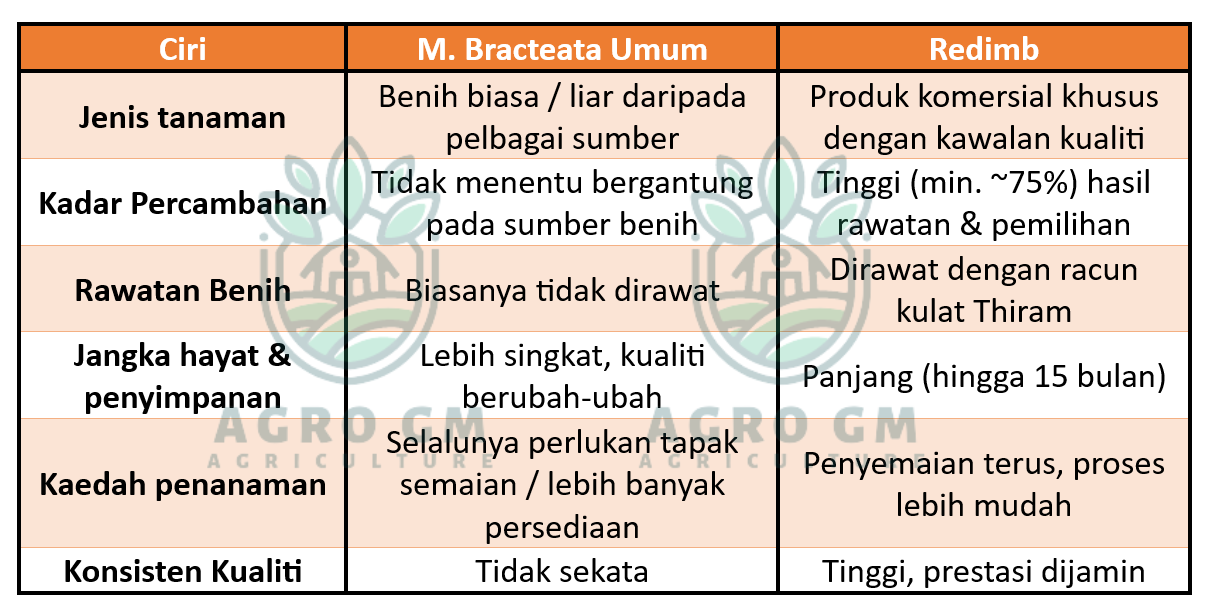 | Ciri | M. Bracteata Umum | Redimb |
|---|---|---|
| Jenis tanaman | Benih biasa / liar daripada pelbagai sumber | Produk komersial khusus dengan kawalan kualiti |
| Kadar Percambahan | Tidak menentu bergantung pada sumber benih | Tinggi (min. ~75%) hasil rawatan & pemilihan |
| Rawatan Benih | Biasanya tidak dirawat | Dirawat dengan racun kulat Thiram |
| Jangka hayat & penyimpanan | Lebih singkat, kualiti berubah-ubah | Panjang (hingga 15 bulan) |
| Kaedah penanaman | Selalunya perlukan tapak semaian / lebih banyak persediaan | Penyemaian terus, proses lebih mudah |
| Konsisten Kualiti | Tidak sekata | Tinggi, prestasi dijamin |

AGRO GM
AGRICULTURE
AGRO GM
AGRICULTURE